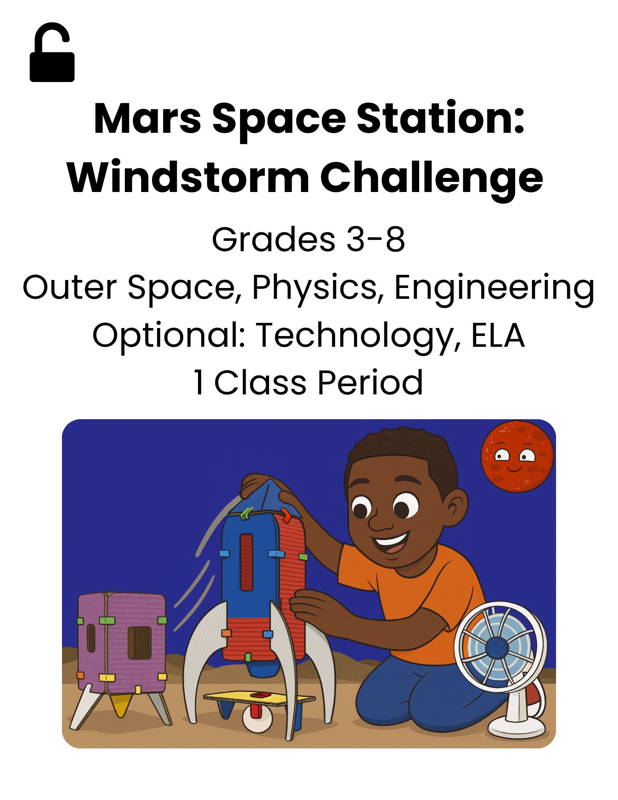 Mars Space Station: Windstorm Challenge

Grades 3-8
Outer Space, Physics, Engineering
Optional: Technology, ELA
1 Class Period